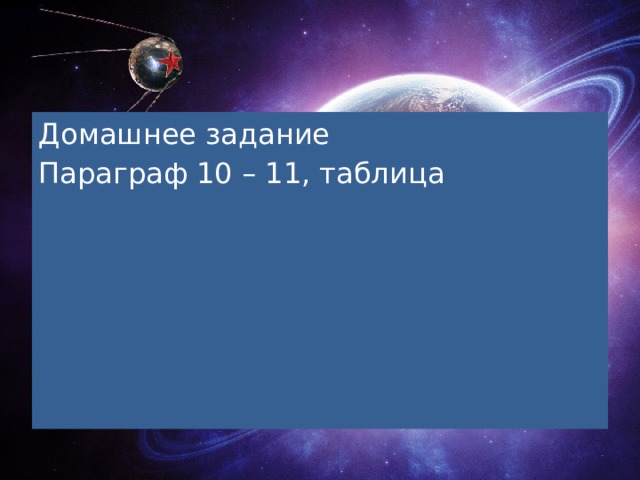 Домашнее задание
Параграф 10 – 11, таблица